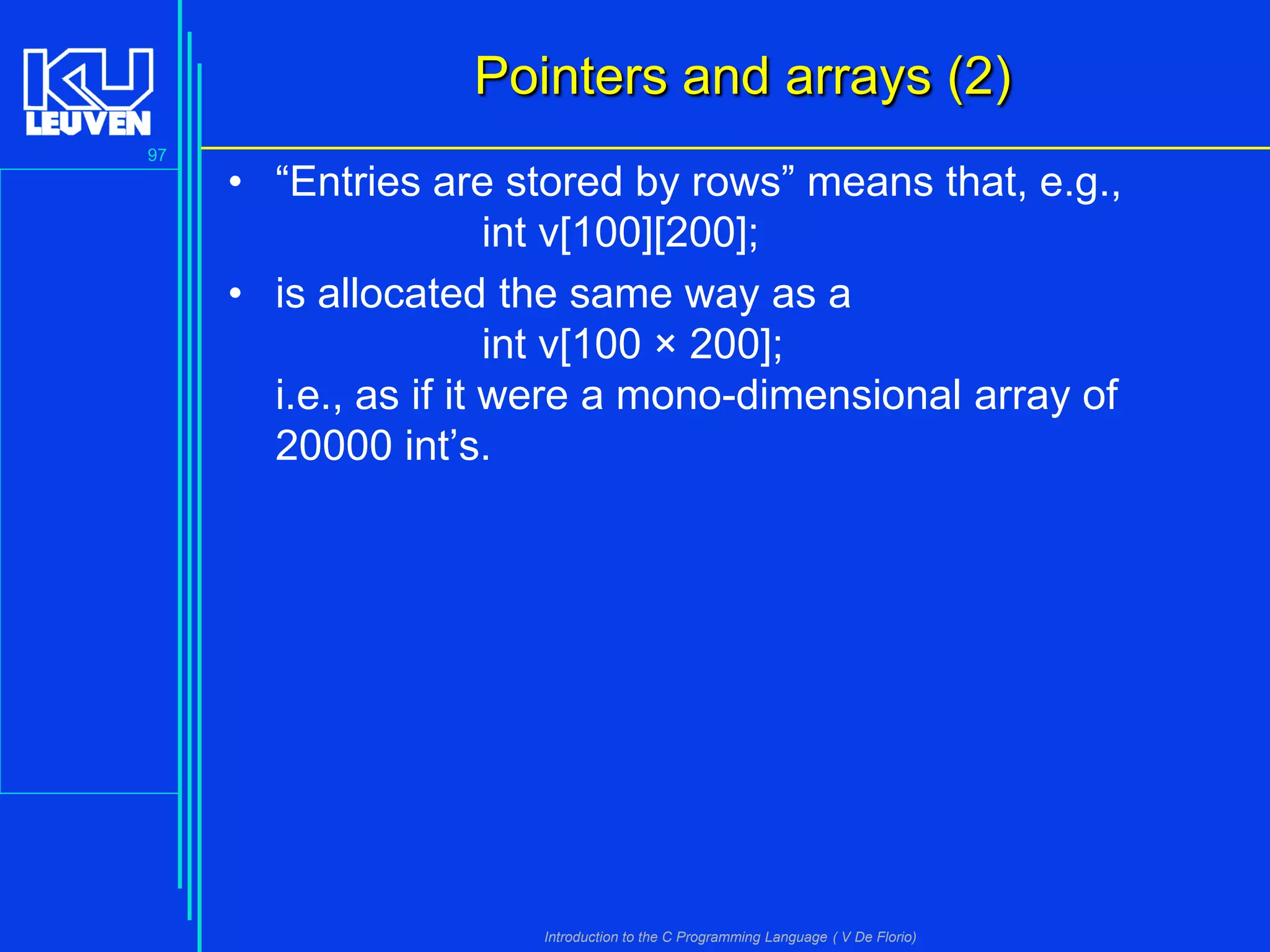 KU LEUVEN

97

Pointers and arrays (2)

• “Entries are stored by rows” means that, e.g.,
int v[100][200];

• is allocated the same way as a
int v[100 × 200];
i.e., as if it were a mono-dimensional array of 20000 int’s.

Introduction to the C Programming Language ( V De Florio)